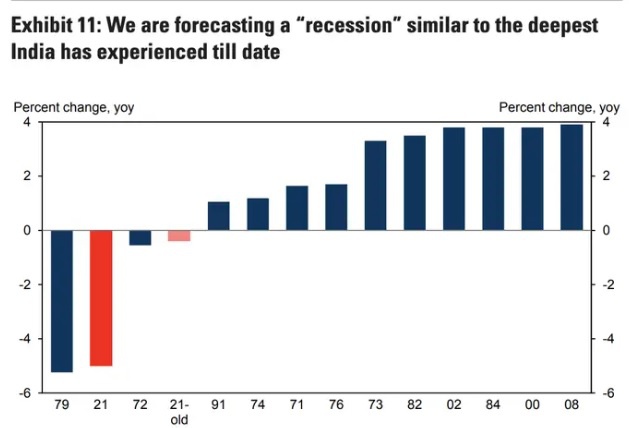 Exhibit 11: We are forecasting a “recession” similar to the deepest India has experienced till date

Percent change, yoy

Percent change, yoy

4
2
0
-2
-4
-6

4
2
0
-2
-4
-6

79 21 72 21-old 91 74 71 76 73 82 02 84 00 08